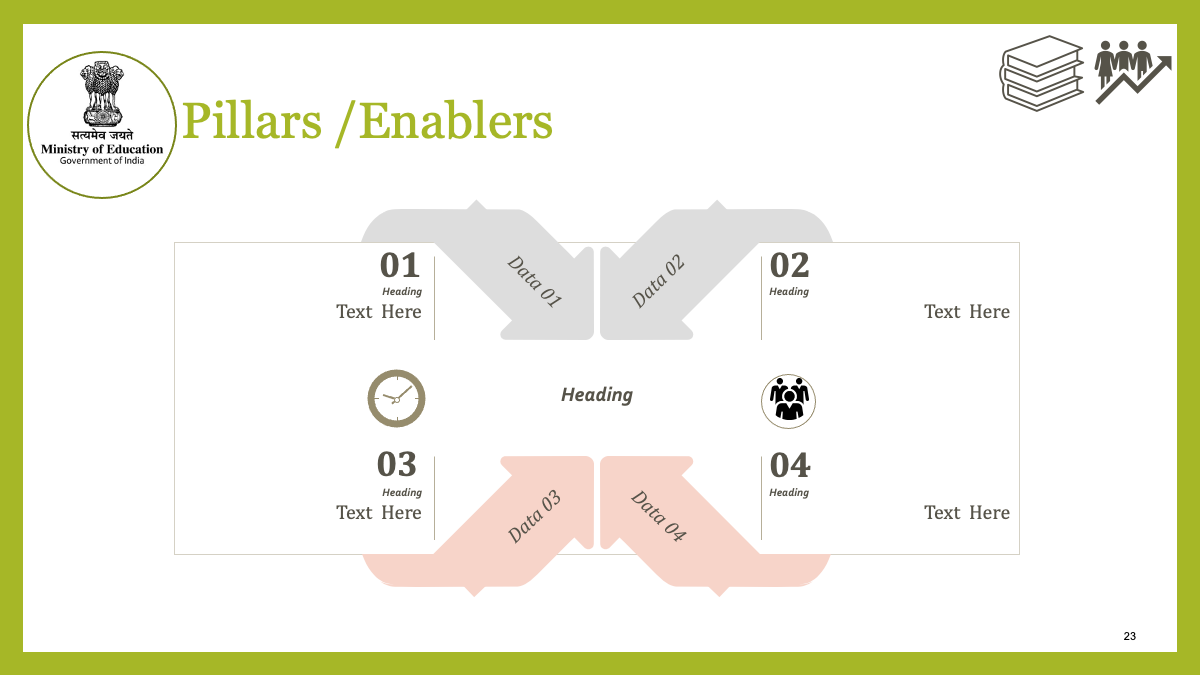 सत्यमेव जयते
Ministry of Education
Government of India

Pillars /Enablers

01
Heading
Text Here

Data 01

Data 02

02
Heading
Text Here

Heading

03
Heading
Text Here

Data 03

Data 04

04
Heading
Text Here

23